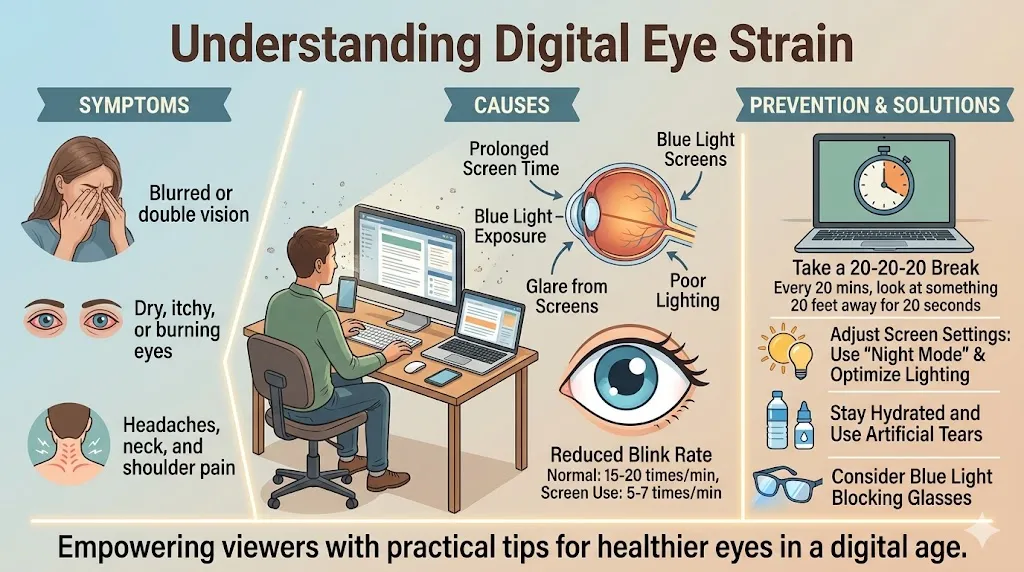 Understanding Digital Eye Strain

SYMPTOMS

Blurred or double vision

Dry, itchy, or burning eyes

Headaches, neck, and shoulder pain

CAUSES

Prolonged Screen Time

Blue Light Screens

Blue Light Exposure

Glare from Screens

Poor Lighting

Reduced Blink Rate
Normal: 15-20 times/min, Screen Use: 5-7 times/min

PREVENTION & SOLUTIONS

Take a 20-20-20 Break
Every 20 mins, look at something 20 feet away for 20 seconds

Adjust Screen Settings: Use "Night Mode" & Optimize Lighting

Stay Hydrated and Use Artificial Tears

Consider Blue Light Blocking Glasses

Empowering viewers with practical tips for healthier eyes in a digital age.